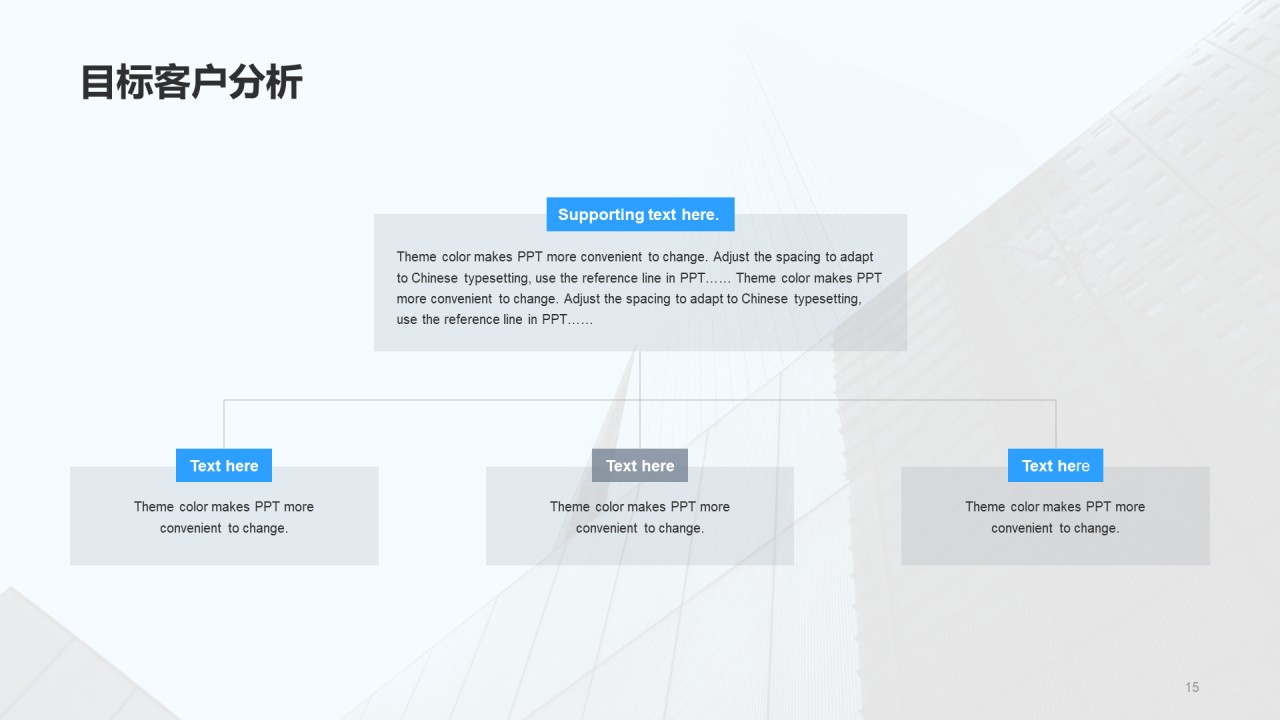 目标客户分析

Supporting text here.

Theme color makes PPT more convenient to change. Adjust the spacing to adapt to Chinese typesetting, use the reference line in PPT…… Theme color makes PPT more convenient to change. Adjust the spacing to adapt to Chinese typesetting, use the reference line in PPT……

Text here

Theme color makes PPT more convenient to change.

Text here

Theme color makes PPT more convenient to change.

Text here

Theme color makes PPT more convenient to change.

15